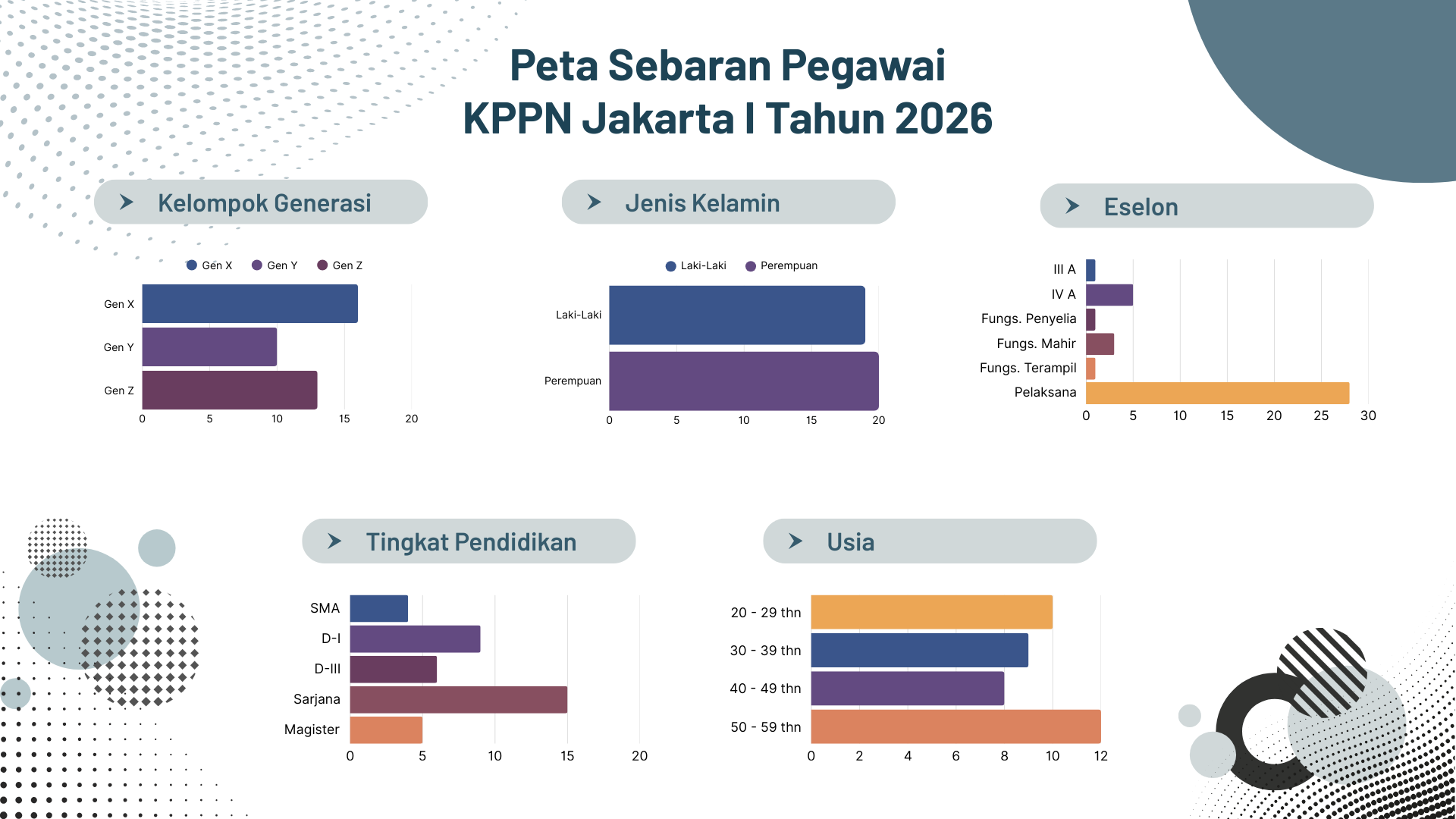 Peta Sebaran Pegawai
KPPN Jakarta I Tahun 2026

Kelompok Generasi

Gen X Gen Y Gen Z

Gen X
Gen Y
Gen Z
0 5 10 15 20

Jenis Kelamin

Laki-Laki Perempuan

Laki-Laki
Perempuan
0 5 10 15 20

Eselon

III A
IV A
Fungs. Penyelia
Fungs. Mahir
Fungs. Terampil
Pelaksana
0 5 10 15 20 25 30

Tingkat Pendidikan

SMA
D-I
D-III
Sarjana
Magister
0 5 10 15 20

Usia

20 - 29 thn
30 - 39 thn
40 - 49 thn
50 - 59 thn
0 2 4 6 8 10 12